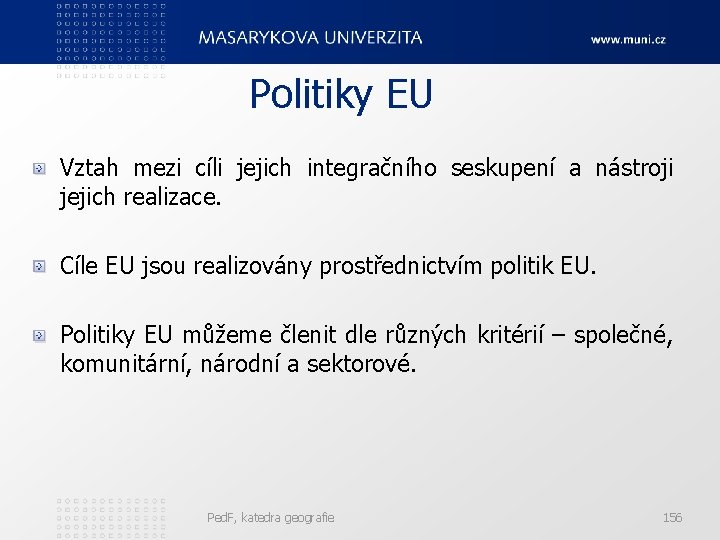 MASARYKOVA UNIVERZITA

www.muni.cz

Politiky EU

Vztah mezi cíli jejich integračního seskupení a nástroji jejich realizace.

Cíle EU jsou realizovány prostřednictvím politik EU.

Politiky EU můžeme členit dle různých kritérií – společné, komunitární, národní a sektorové.

PedF, katedra geografie

156